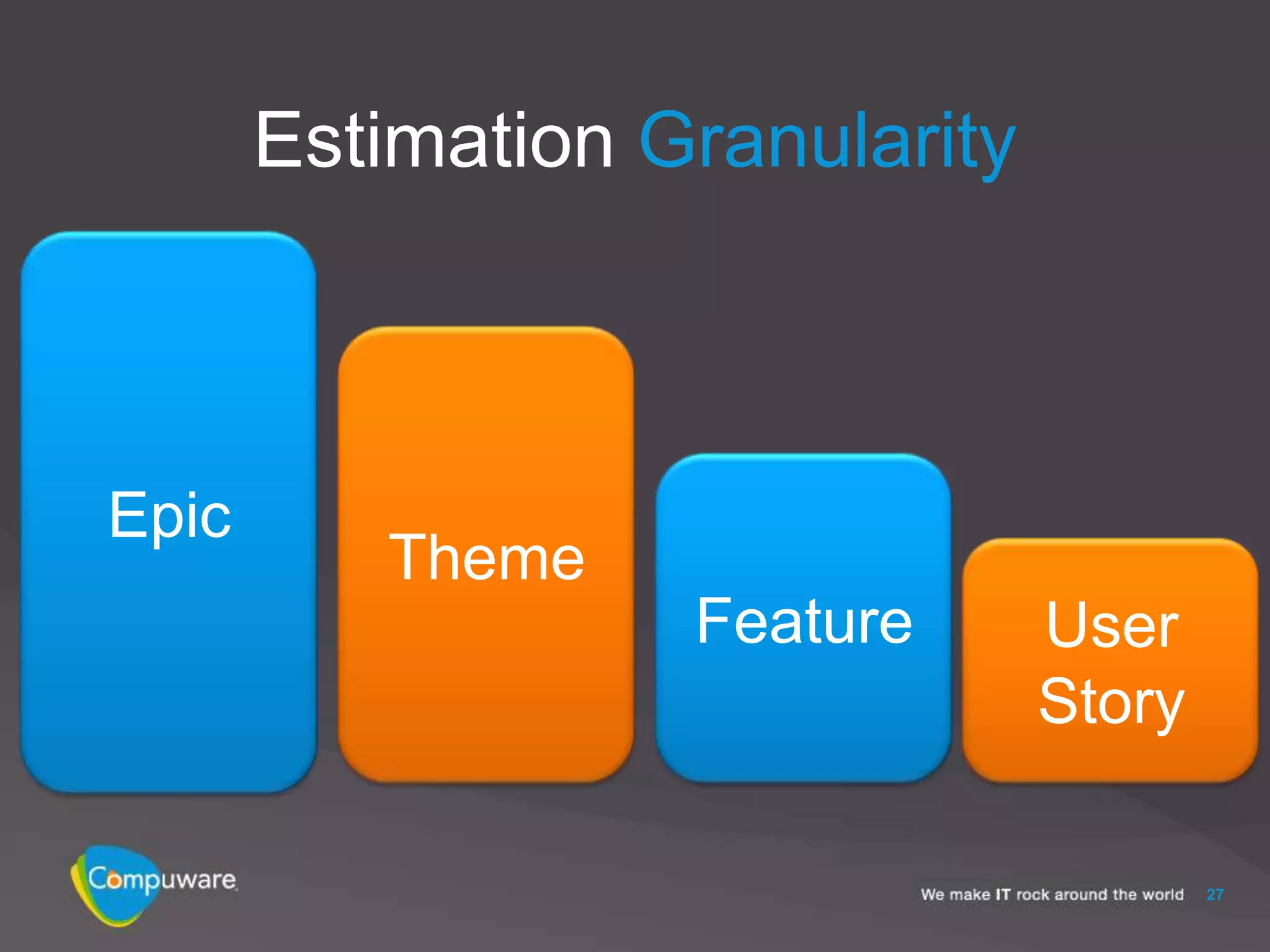 Estimation Granularity

Epic

Theme

Feature

User Story

Compuware

We make IT rock around the world 27